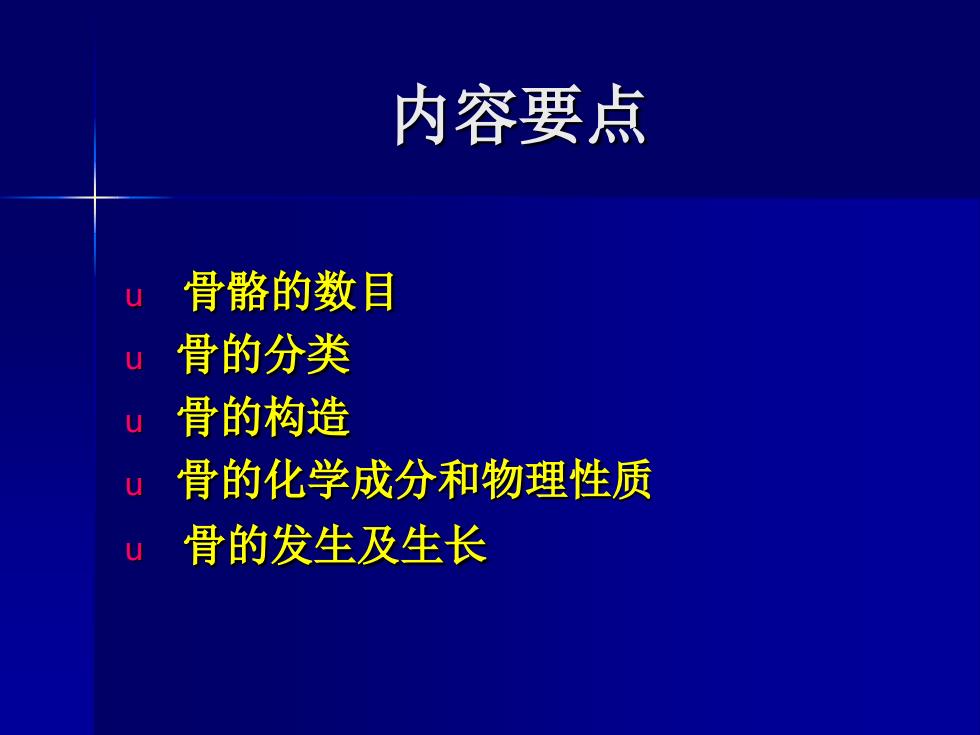 内容要点

u 骨骼的数目
u 骨的分类
u 骨的构造
u 骨的化学成分和物理性质
u 骨的发生及生长